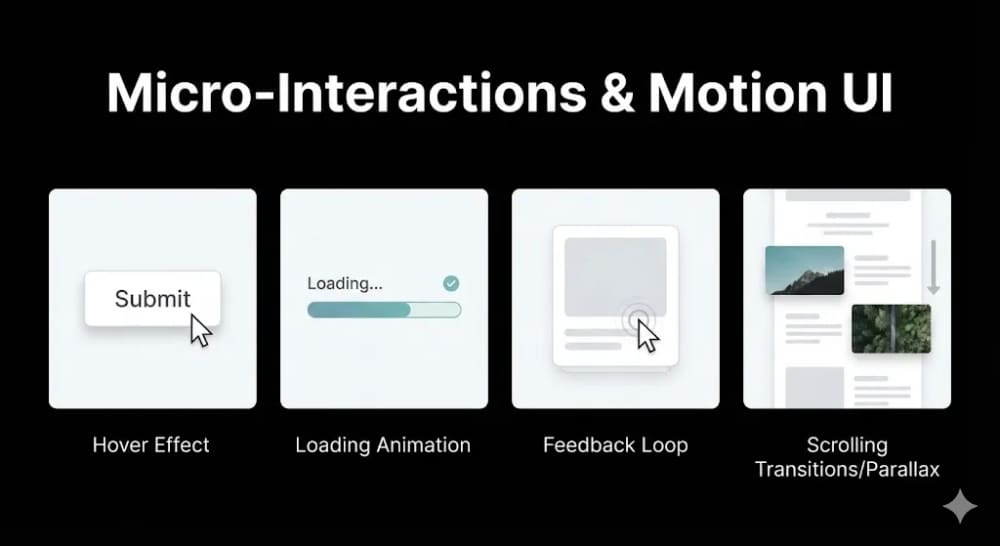 Micro-Interactions & Motion UI

Submit

Hover Effect

Loading...

Loading Animation

Feedback Loop

Scrolling Transitions/Parallax